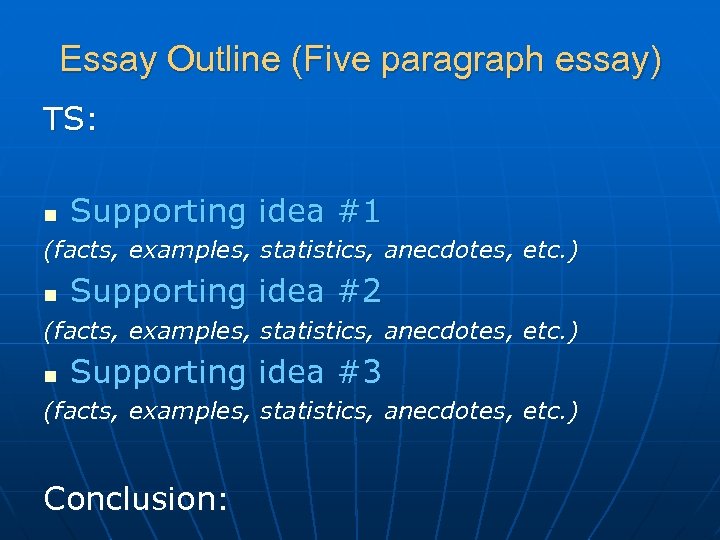 Essay Outline (Five paragraph essay)

TS:

- Supporting idea #1

(facts, examples, statistics, anecdotes, etc.)

- Supporting idea #2

(facts, examples, statistics, anecdotes, etc.)

- Supporting idea #3

(facts, examples, statistics, anecdotes, etc.)

Conclusion: